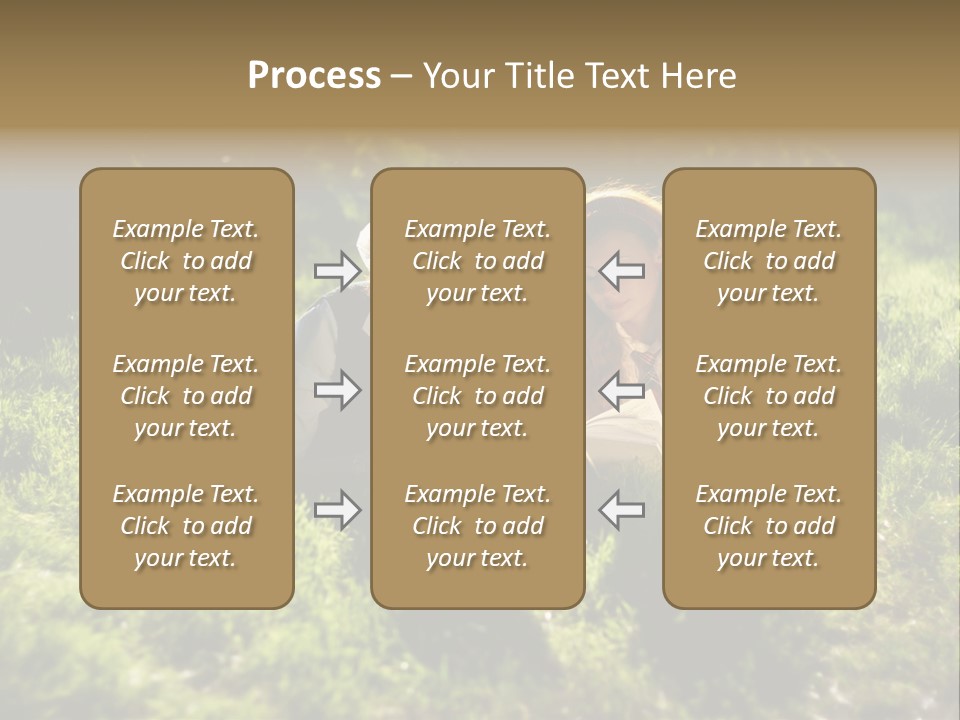 Process – Your Title Text Here

Example Text. Click to add your text.

Example Text. Click to add your text.

Example Text. Click to add your text.

Example Text. Click to add your text.

Example Text. Click to add your text.

Example Text. Click to add your text.

Example Text. Click to add your text.

Example Text. Click to add your text.

Example Text. Click to add your text.